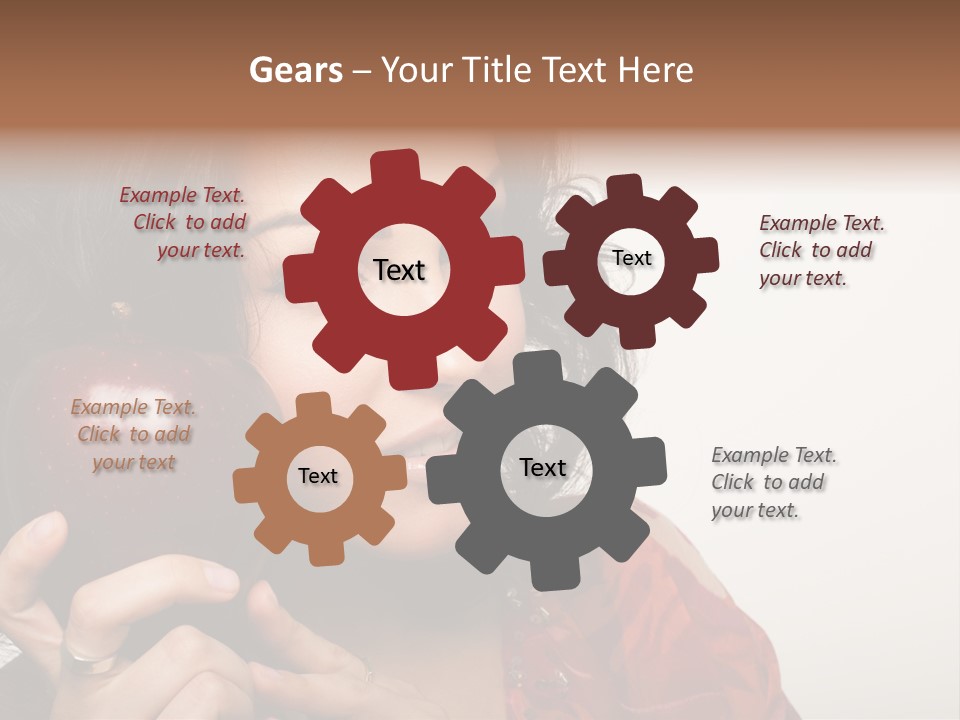 Gears – Your Title Text Here

Example Text. Click to add your text.

Text

Text

Example Text. Click to add your text.

Example Text. Click to add your text

Text

Text

Example Text. Click to add your text.